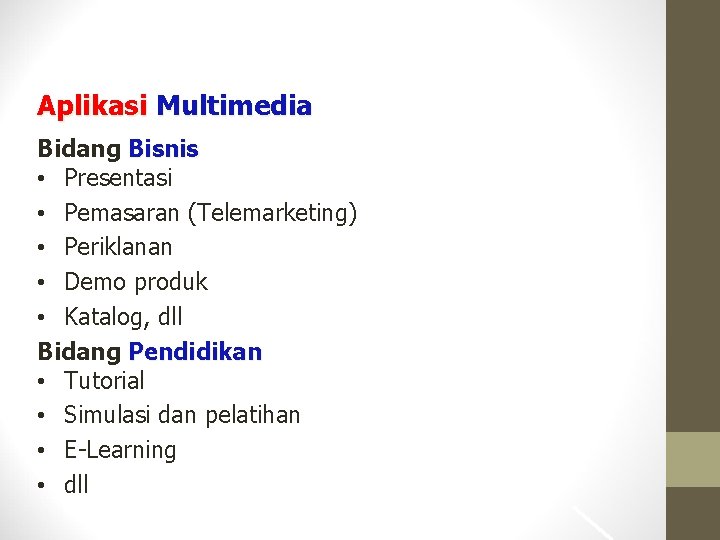 Aplikasi Multimedia

Bidang Bisnis
• Presentasi
• Pemasaran (Telemarketing)
• Periklanan
• Demo produk
• Katalog, dll

Bidang Pendidikan
• Tutorial
• Simulasi dan pelatihan
• E-Learning
• dll